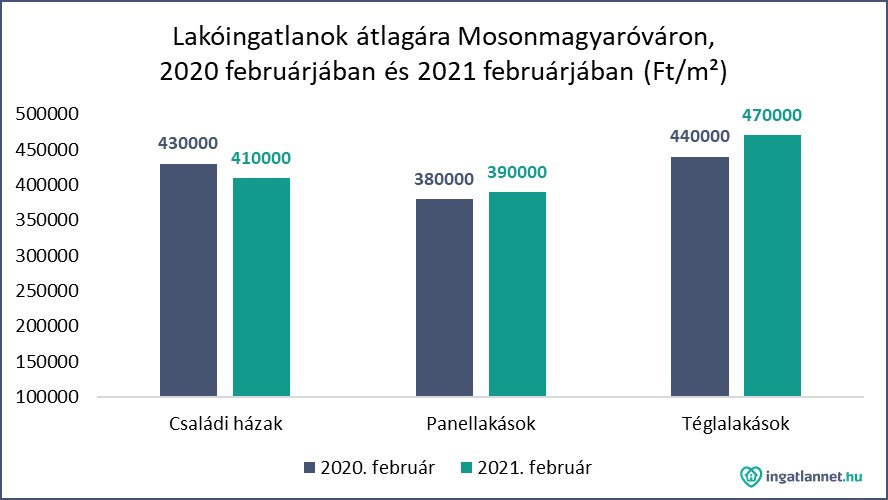 Lakóingatlanok átlagára Mosonmagyaróváron, 2020 februárjában és 2021 februárjában (Ft/m²)

500000
450000
400000
350000
300000
250000
200000
150000
100000

430000
410000
380000
390000
440000
470000

Családi házak
Panellakások
Téglalakások

2020. február
2021. február

ingatlannet.hu